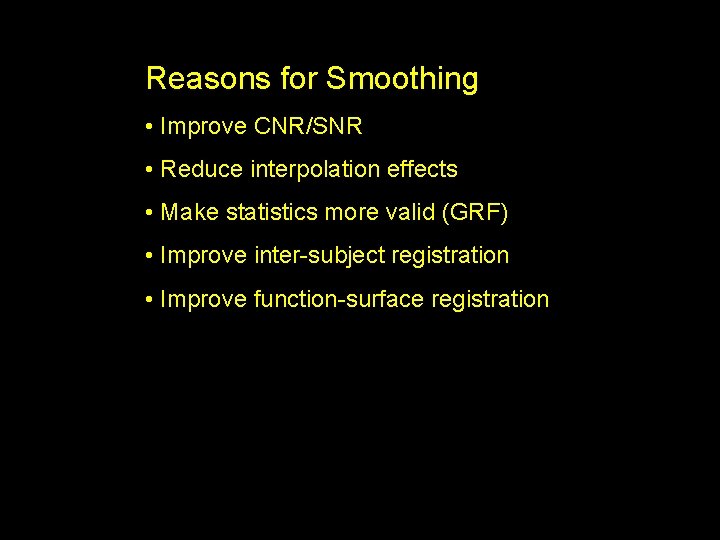 Reasons for Smoothing

• Improve CNR/SNR

• Reduce interpolation effects

• Make statistics more valid (GRF)

• Improve inter-subject registration

• Improve function-surface registration